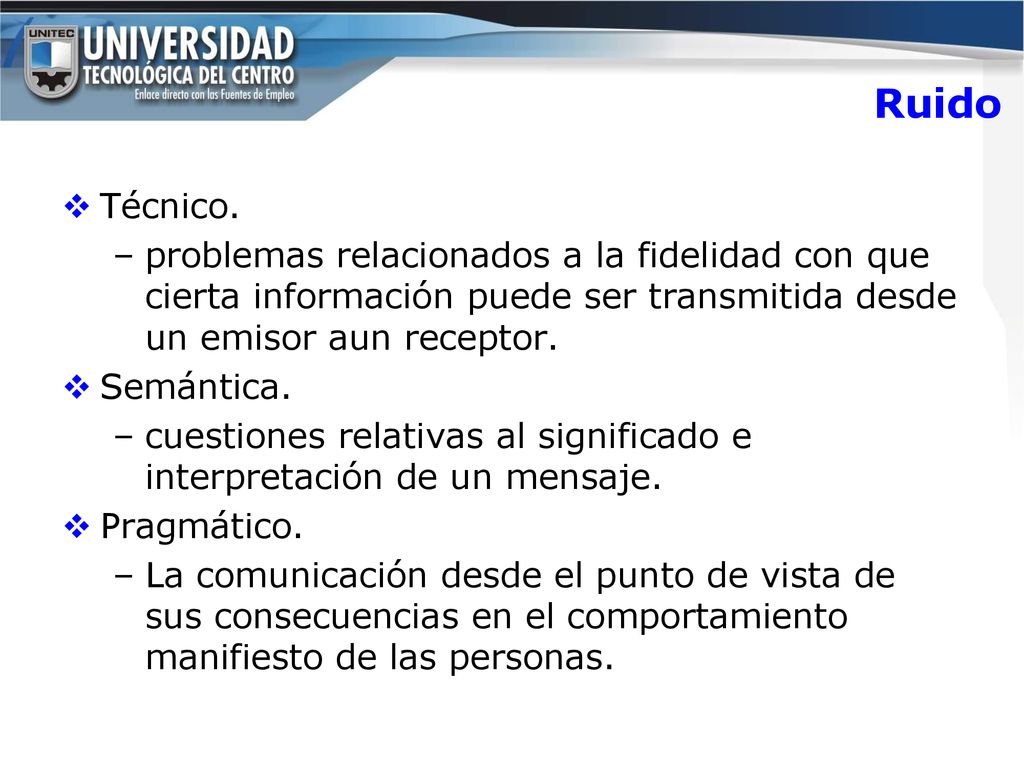 UNITEC
UNIVERSIDAD
TECNOLÓGICA DEL CENTRO
Enlace directo con las Fuentes de Empleo

Ruido

❖ Técnico.
– problemas relacionados a la fidelidad con que cierta información puede ser transmitida desde un emisor aun receptor.
❖ Semántica.
– cuestiones relativas al significado e interpretación de un mensaje.
❖ Pragmático.
– La comunicación desde el punto de vista de sus consecuencias en el comportamiento manifiesto de las personas.